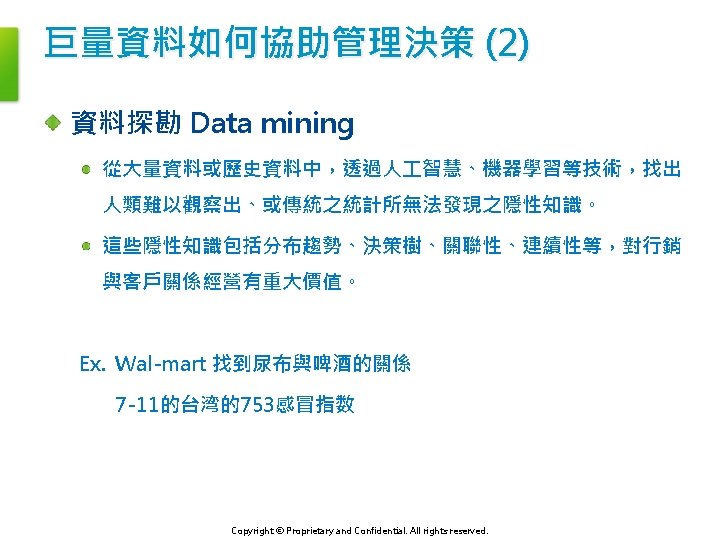 巨量資料如何協助管理決策 (2)

資料探勘 Data mining

從大量資料或歷史資料中，透過人工智慧、機器學習等技術，找出人類難以觀察出、或傳統之統計所無法發現之隱性知識。

這些隱性知識包括分布趨勢、決策樹、關聯性、連續性等，對行銷與客戶關係經營有重大價值。

Ex. Wal-mart 找到尿布與啤酒的關係

7-11的台湾的753感冒指数

Copyright © Proprietary and Confidential. All rights reserved.